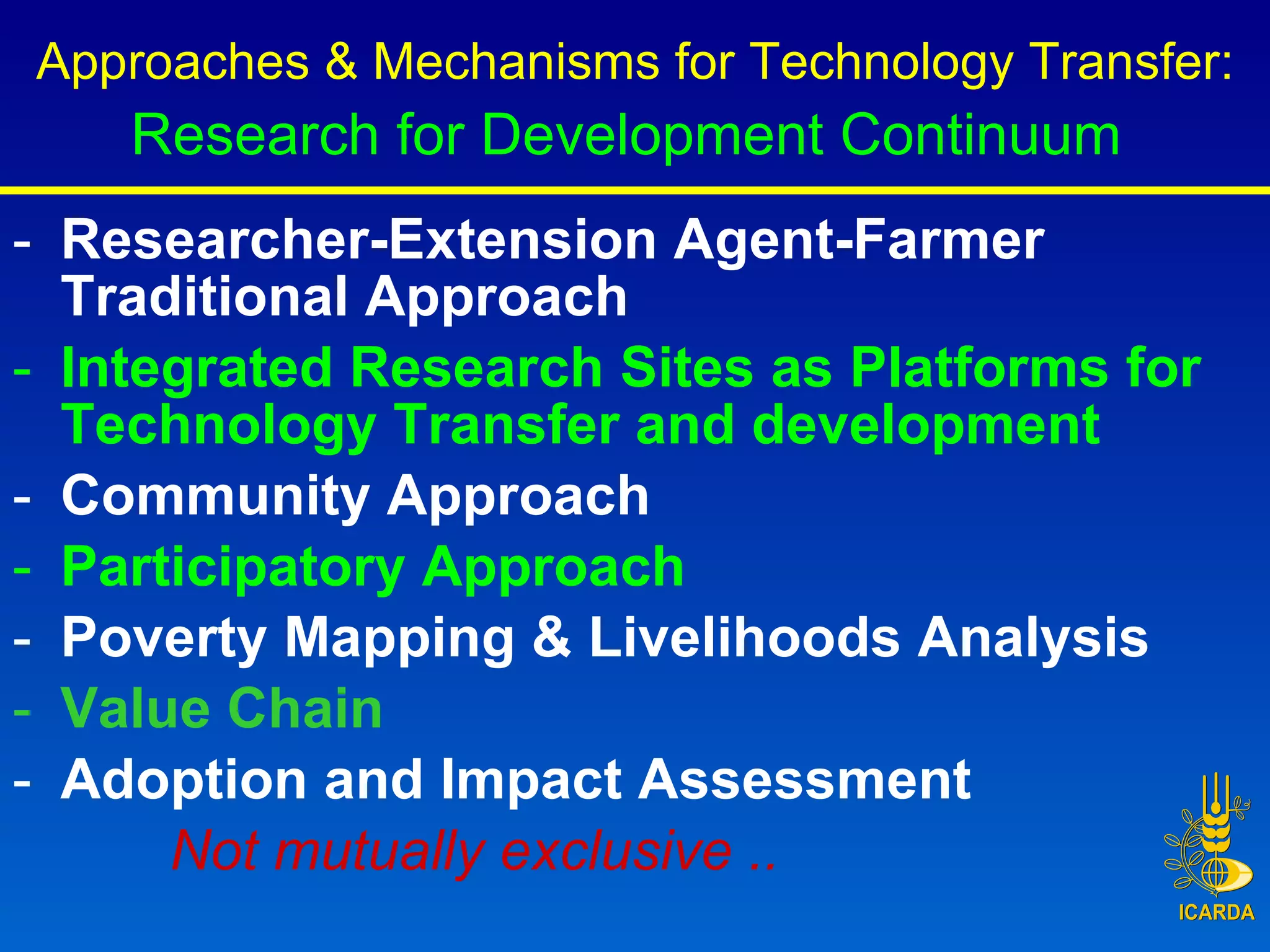 Approaches & Mechanisms for Technology Transfer:
Research for Development Continuum

- Researcher-Extension Agent-Farmer Traditional Approach
- Integrated Research Sites as Platforms for Technology Transfer and development
- Community Approach
- Participatory Approach
- Poverty Mapping & Livelihoods Analysis
- Value Chain
- Adoption and Impact Assessment

Not mutually exclusive ..

ICARDA